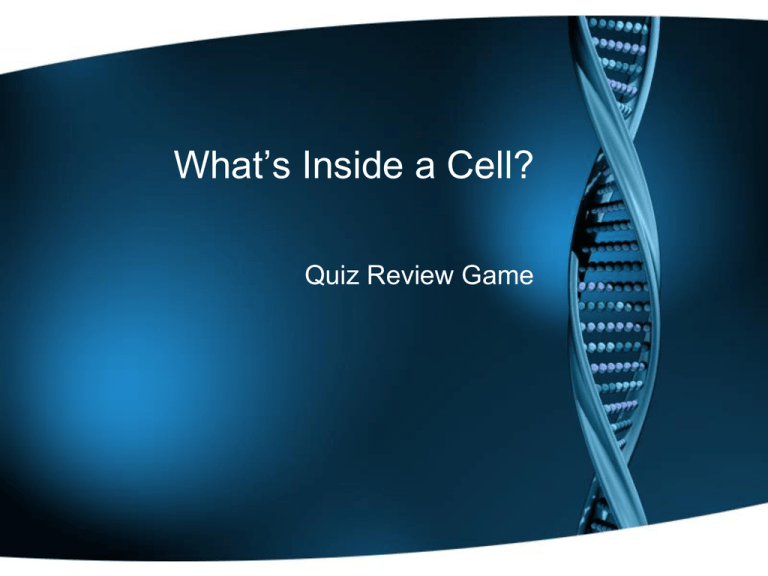 What’s Inside a Cell?

Quiz Review Game